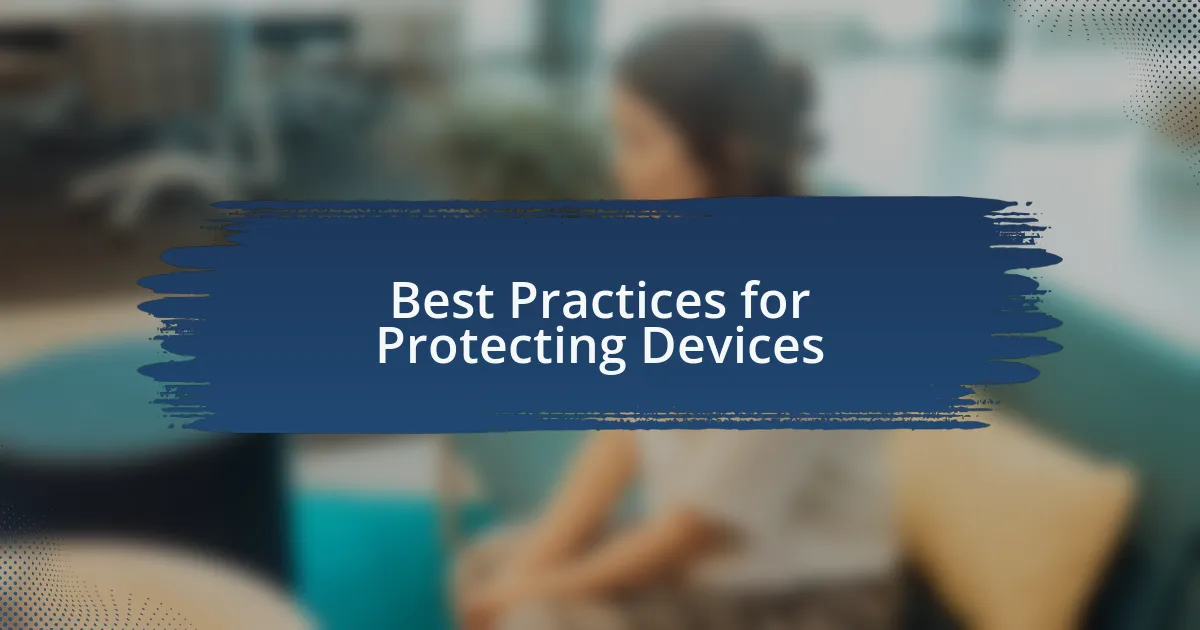 Best Practices for Protecting Devices